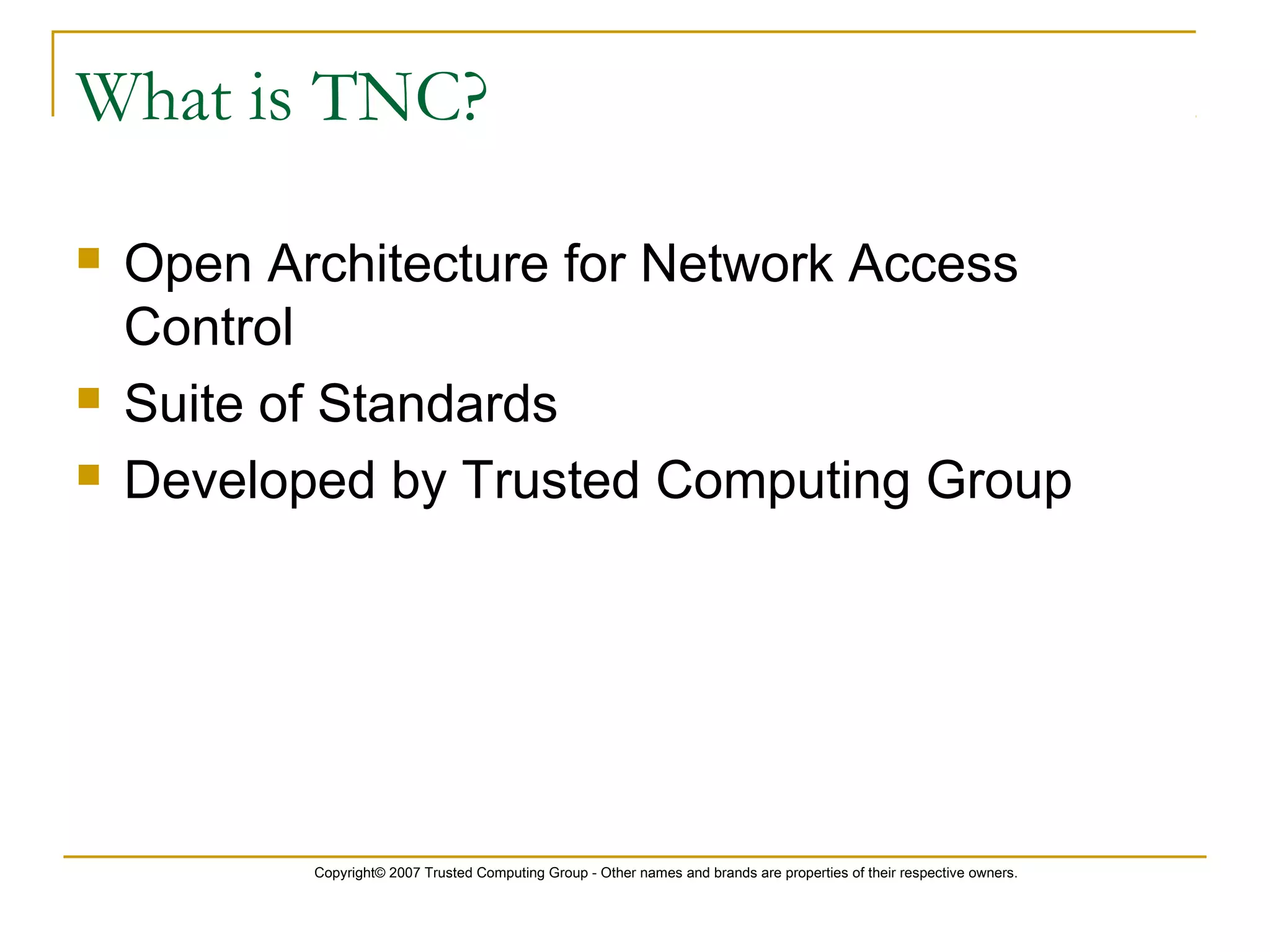 What is TNC?

- Open Architecture for Network Access Control
- Suite of Standards
- Developed by Trusted Computing Group

Copyright© 2007 Trusted Computing Group - Other names and brands are properties of their respective owners.